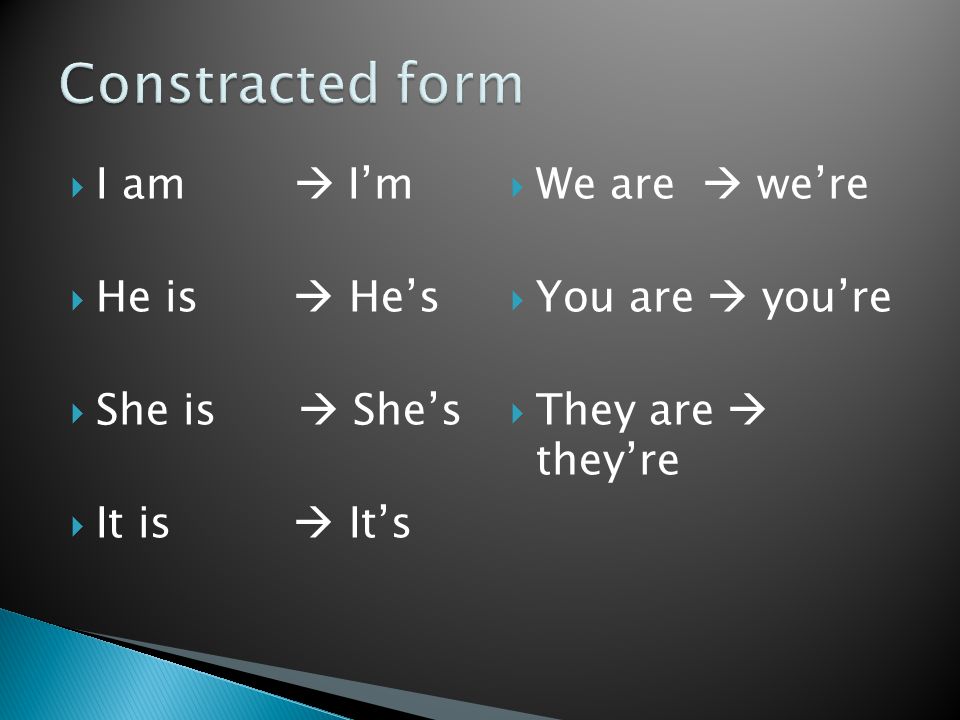 Constracted form

I am → I’m

He is → He’s

She is → She’s

It is → It’s

We are → we’re

You are → you’re

They are → they’re